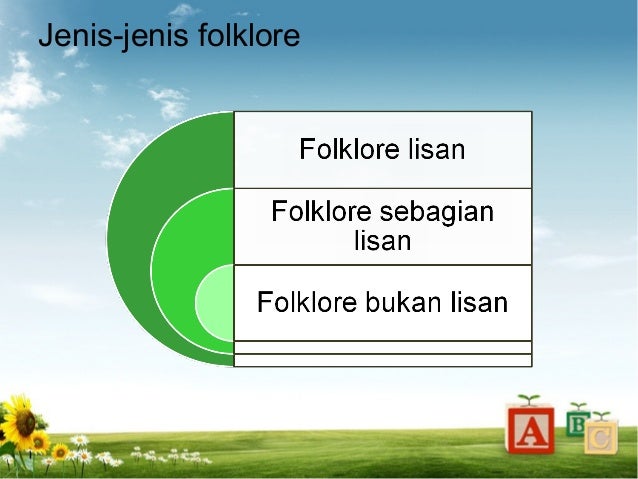 Jenis-jenis folklore

Folklore lisan

Folklore sebagian lisan

Folklore bukan lisan

A B C